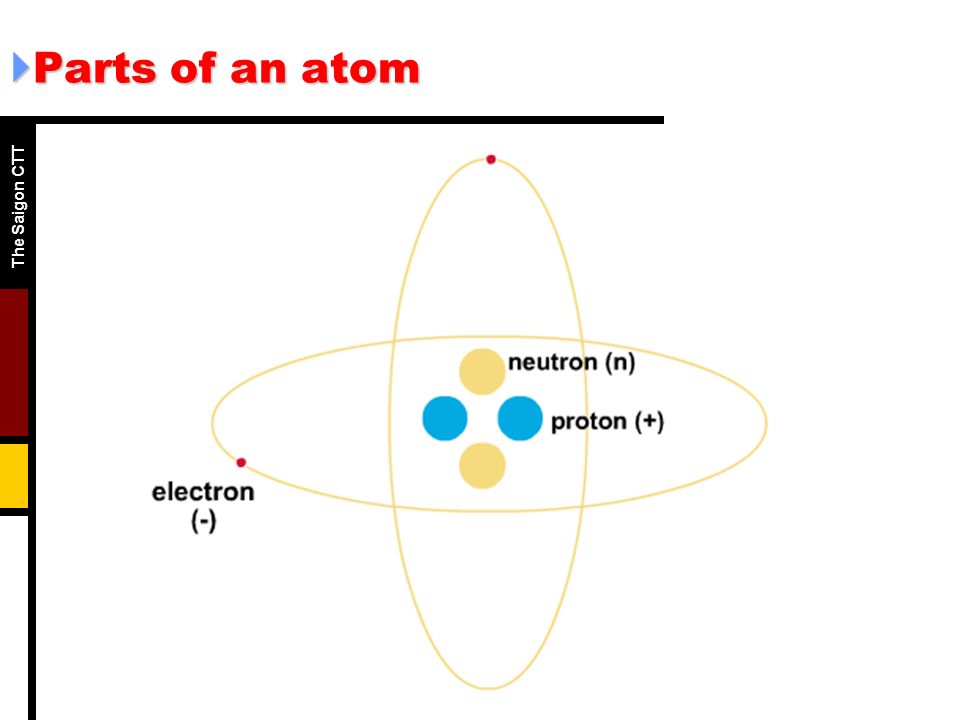 Parts of an atom

The Saigon CTT

neutron (n)

proton (+)

electron
(-)